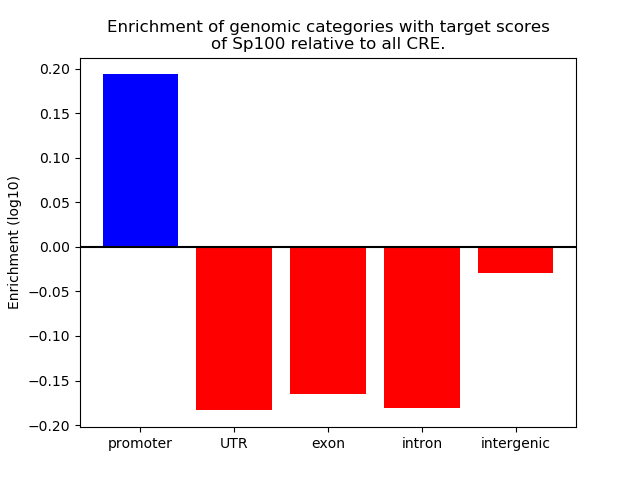 Enrichment of genomic categories with target scores of Sp100 relative to all CRE.

Enrichment (log10)

0.20
0.15
0.10
0.05
0.00
−0.05
−0.10
−0.15
−0.20

promoter
UTR
exon
intron
intergenic